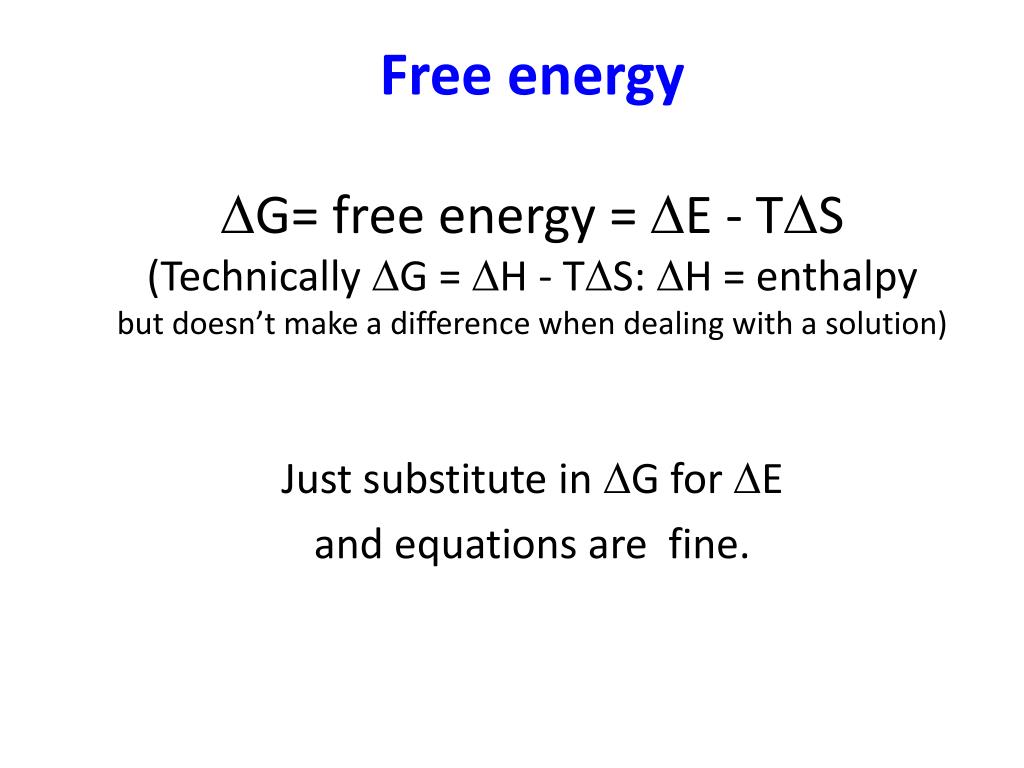 Free energy

$\Delta G$= free energy = $\Delta E$ - $T\Delta S$
(Technically $\Delta G$ = $\Delta H$ - $T\Delta S$: $\Delta H$ = enthalpy
but doesn't make a difference when dealing with a solution)

Just substitute in $\Delta G$ for $\Delta E$
and equations are fine.